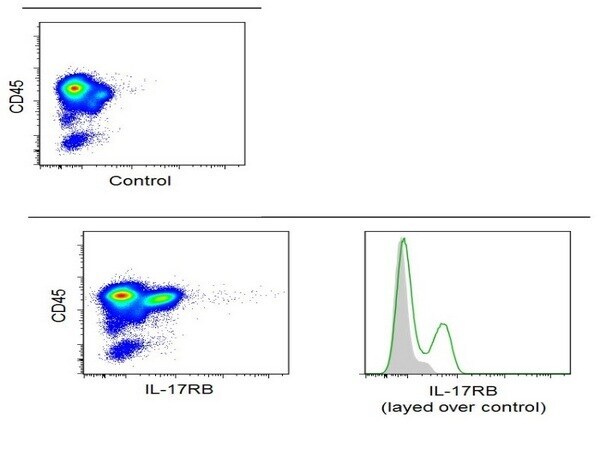 CD45

Control

CD45

IL-17RB

IL-17RB
(layed over control)